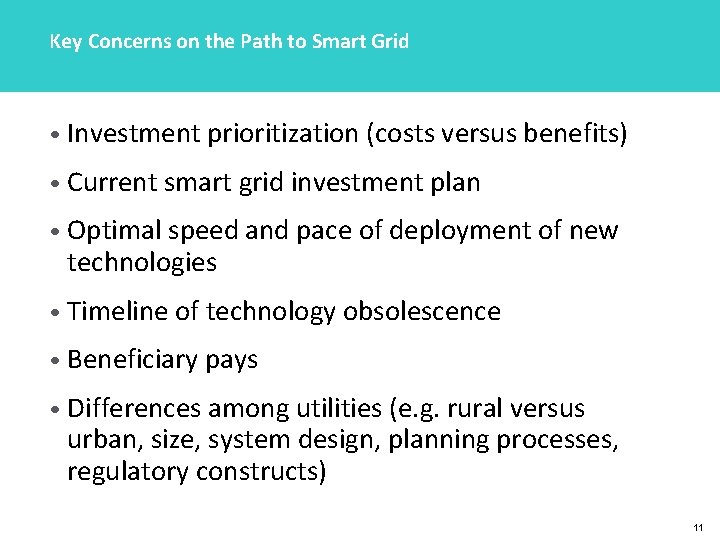 Key Concerns on the Path to Smart Grid

• Investment prioritization (costs versus benefits)

• Current smart grid investment plan

• Optimal speed and pace of deployment of new technologies

• Timeline of technology obsolescence

• Beneficiary pays

• Differences among utilities (e.g. rural versus urban, size, system design, planning processes, regulatory constructs)

11